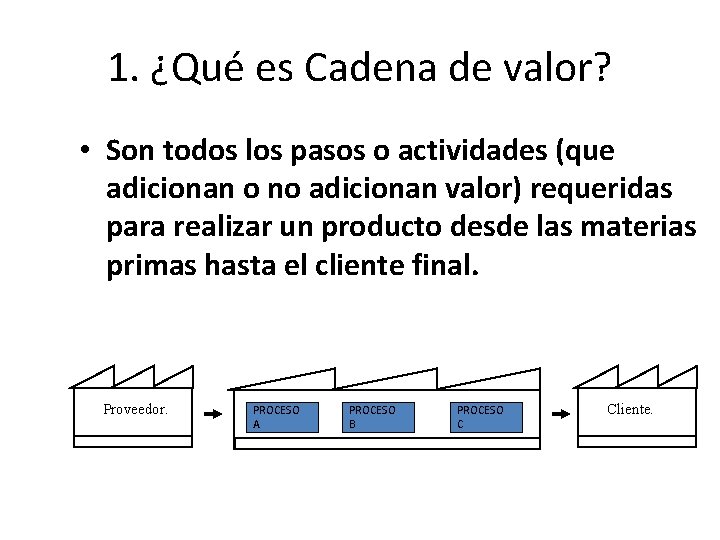 1. ¿Qué es Cadena de valor?

• Son todos los pasos o actividades (que adicionan o no adicionan valor) requeridas para realizar un producto desde las materias primas hasta el cliente final.

Proveedor.

PROCESO A

PROCESO B

PROCESO C

Cliente.